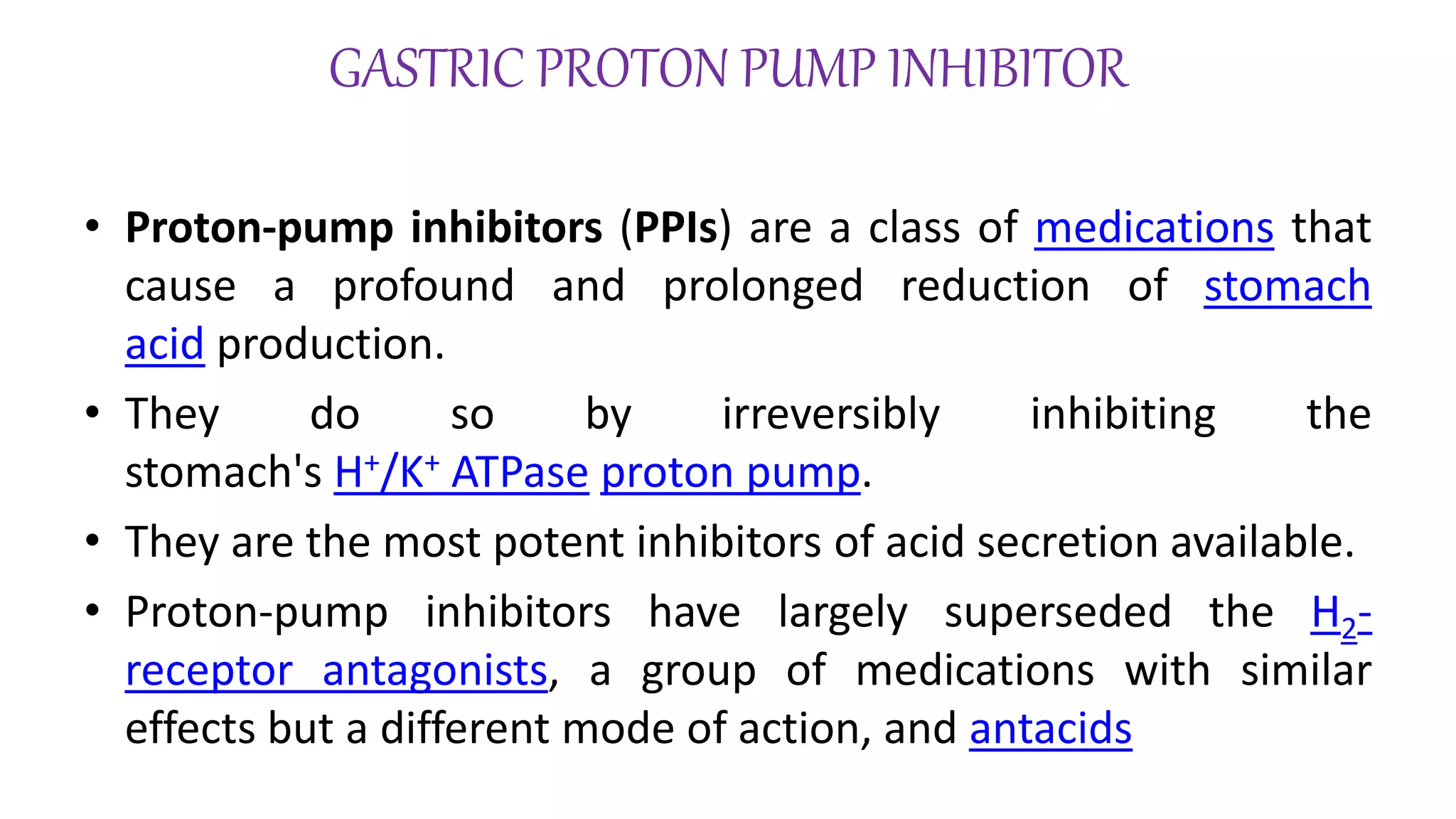 GASTRIC PROTON PUMP INHIBITOR

• Proton-pump inhibitors (PPIs) are a class of medications that cause a profound and prolonged reduction of stomach acid production.

• They do so by irreversibly inhibiting the stomach's $H^+/K^+$ ATPase proton pump.

• They are the most potent inhibitors of acid secretion available.

• Proton-pump inhibitors have largely superseded the $H_2$-receptor antagonists, a group of medications with similar effects but a different mode of action, and antacids